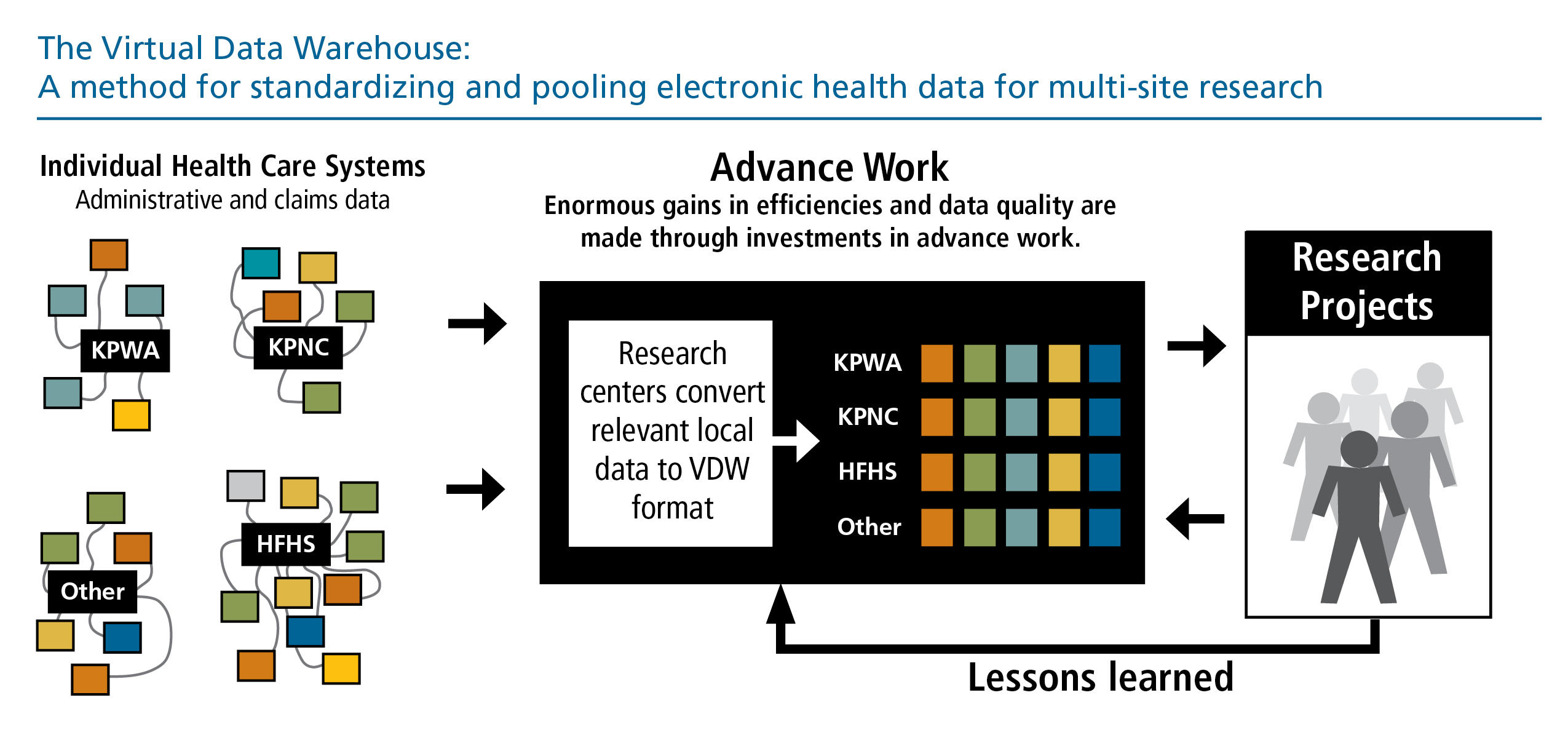 The Virtual Data Warehouse:
A method for standardizing and pooling electronic health data for multi-site research

Individual Health Care Systems
Administrative and claims data

KPWA

KPNC

Other

HFHS

Advance Work
Enormous gains in efficiencies and data quality are made through investments in advance work.

Research centers convert relevant local data to VDW format

KPWA
KPNC
HFHS
Other

Research Projects

Lessons learned